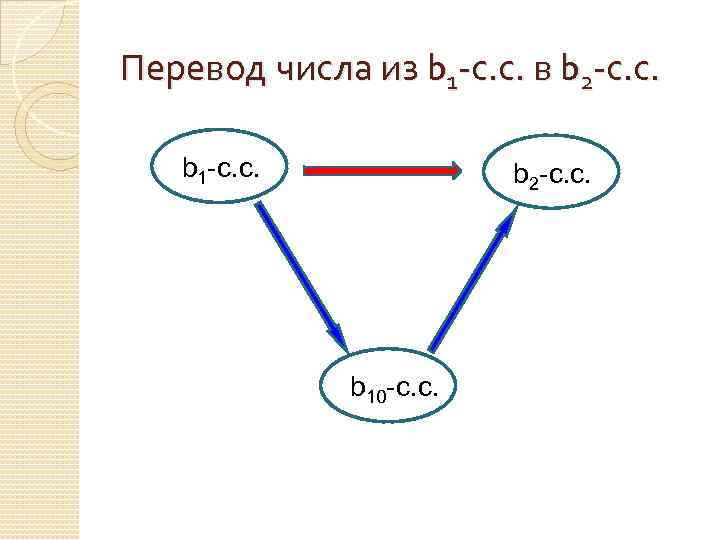 Перевод числа из $b_1$-с.с. в $b_2$-с.с.

$b_1$-с.с.

$b_2$-с.с.

$b_{10}$-с.с.